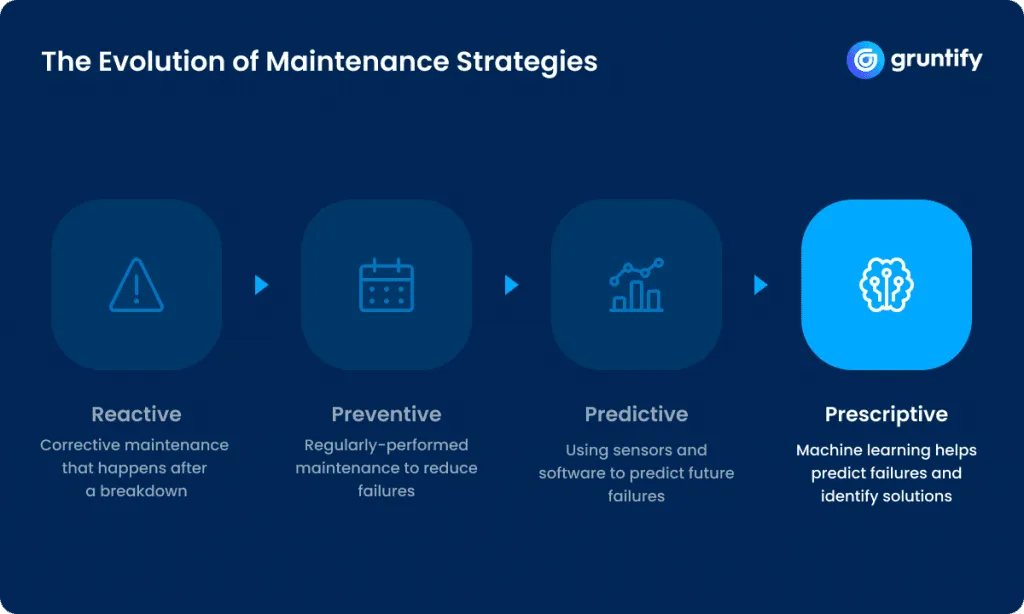 The Evolution of Maintenance Strategies

gruntify

Reactive
Corrective maintenance that happens after a breakdown

Preventive
Regularly-performed maintenance to reduce failures

Predictive
Using sensors and software to predict future failures

Prescriptive
Machine learning helps predict failures and identify solutions